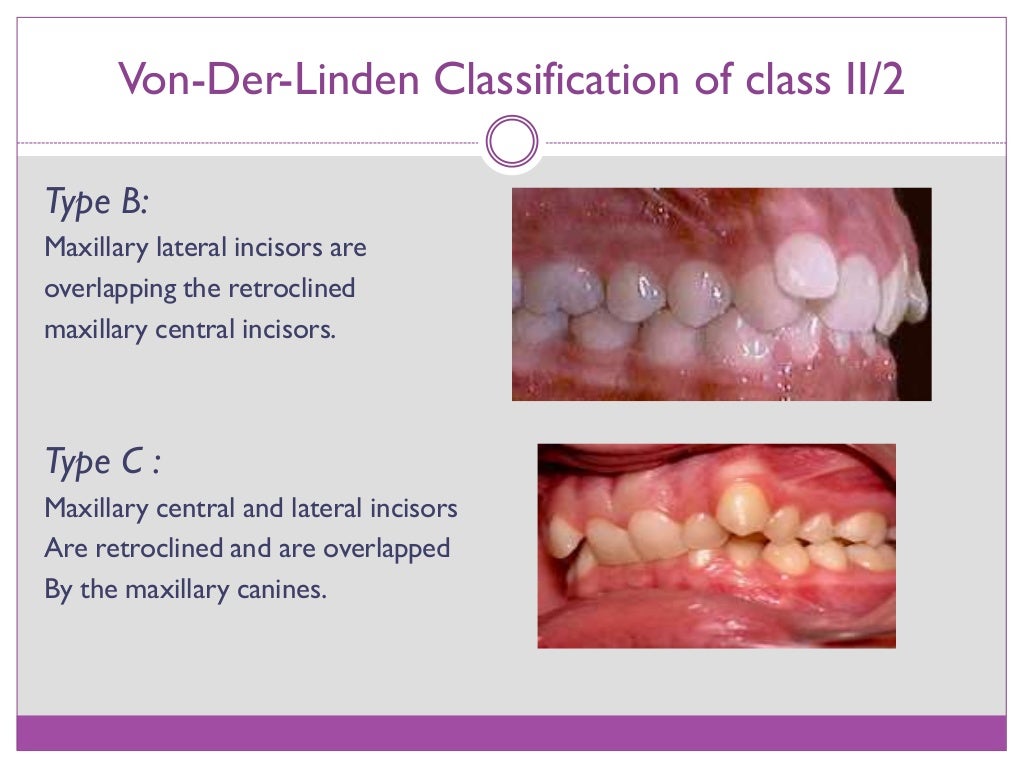 Von-Der-Linden Classification of class II/2

Type B:
Maxillary lateral incisors are overlapping the retroclined maxillary central incisors.

Type C :
Maxillary central and lateral incisors Are retroclined and are overlapped By the maxillary canines.